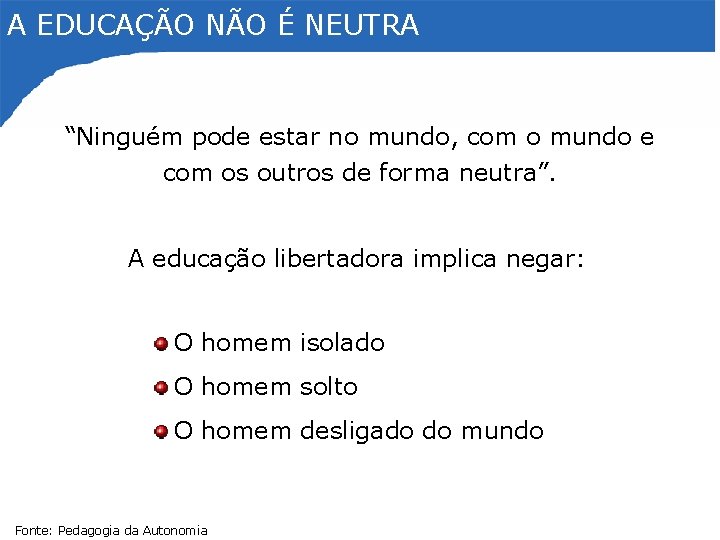 A EDUCAÇÃO NÃO É NEUTRA

“Ninguém pode estar no mundo, com o mundo e com os outros de forma neutra”.

A educação libertadora implica negar:

O homem isolado
O homem solto
O homem desligado do mundo

Fonte: Pedagogia da Autonomia